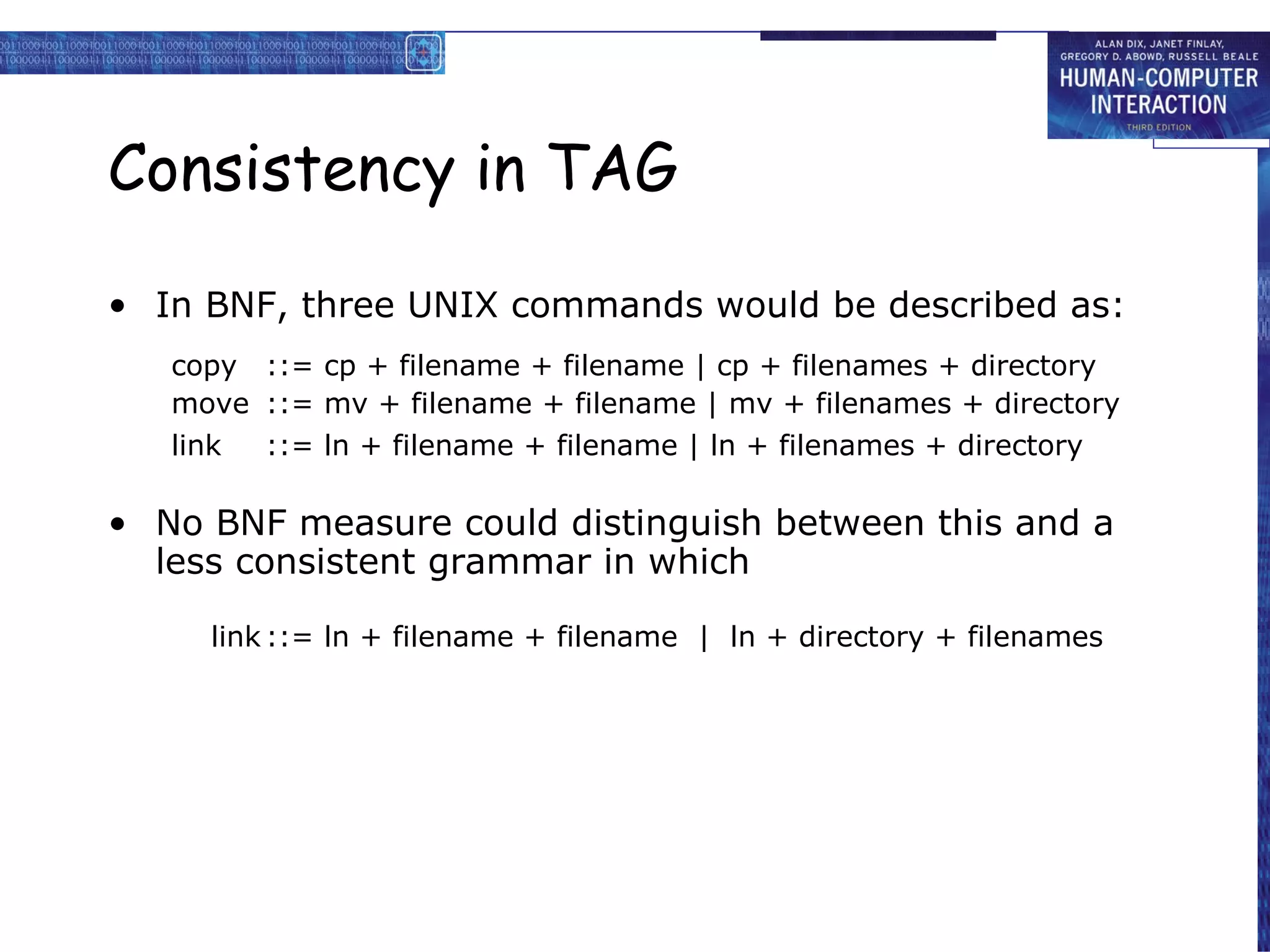 ALAN DIX, JANET FINLAY, GREGORY D. ABOWD, RUSSELL BEALE
HUMAN-COMPUTER INTERACTION
THIRD EDITION

Consistency in TAG

• In BNF, three UNIX commands would be described as:

copy ::= cp + filename + filename | cp + filenames + directory
move ::= mv + filename + filename | mv + filenames + directory
link ::= ln + filename + filename | ln + filenames + directory

• No BNF measure could distinguish between this and a less consistent grammar in which

link ::= ln + filename + filename | ln + directory + filenames